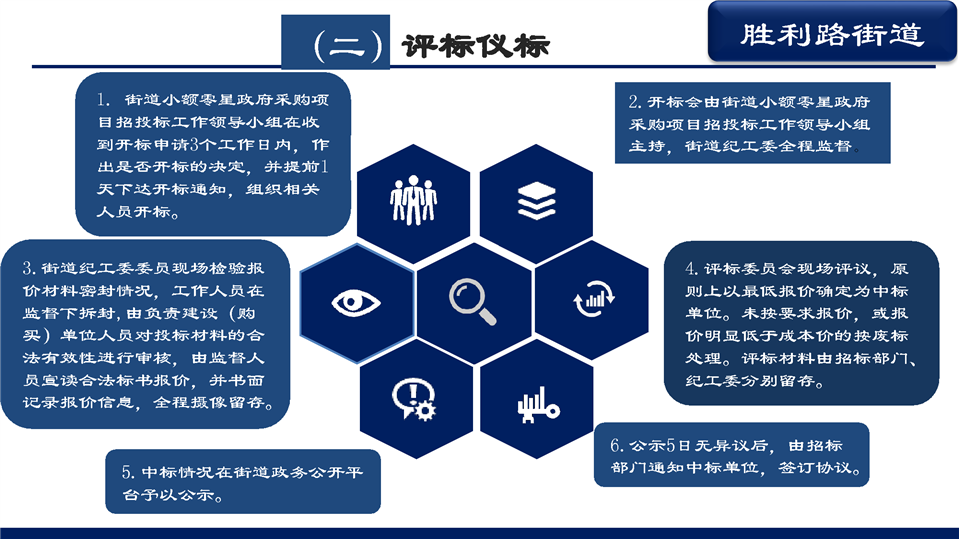 （二）评标仪标

胜利路街道

1. 街道小额零星政府采购项目招投标工作领导小组在收到开标申请3个工作日内，作出是否开标的决定，并提前1天下达开标通知，组织相关人员开标。

2. 开标会由街道小额零星政府采购项目招投标工作领导小组主持，街道纪工委全程监督。

3. 街道纪工委委员现场检验报价材料密封情况，工作人员在监督下拆封，由负责建设（购买）单位人员对投标材料的合法有效性进行审核，由监督人员宣读合法标书报价，并书面记录报价信息，全程摄像留存。

4. 评标委员会现场评议，原则上以最低报价确定为中标单位。未按要求报价，或报价明显低于成本价的按废标处理。评标材料由招标部门、纪工委分别留存。

5. 中标情况在街道政务公开平台予以公示。

6. 公示5日无异议后，由招标部门通知中标单位，签订协议。